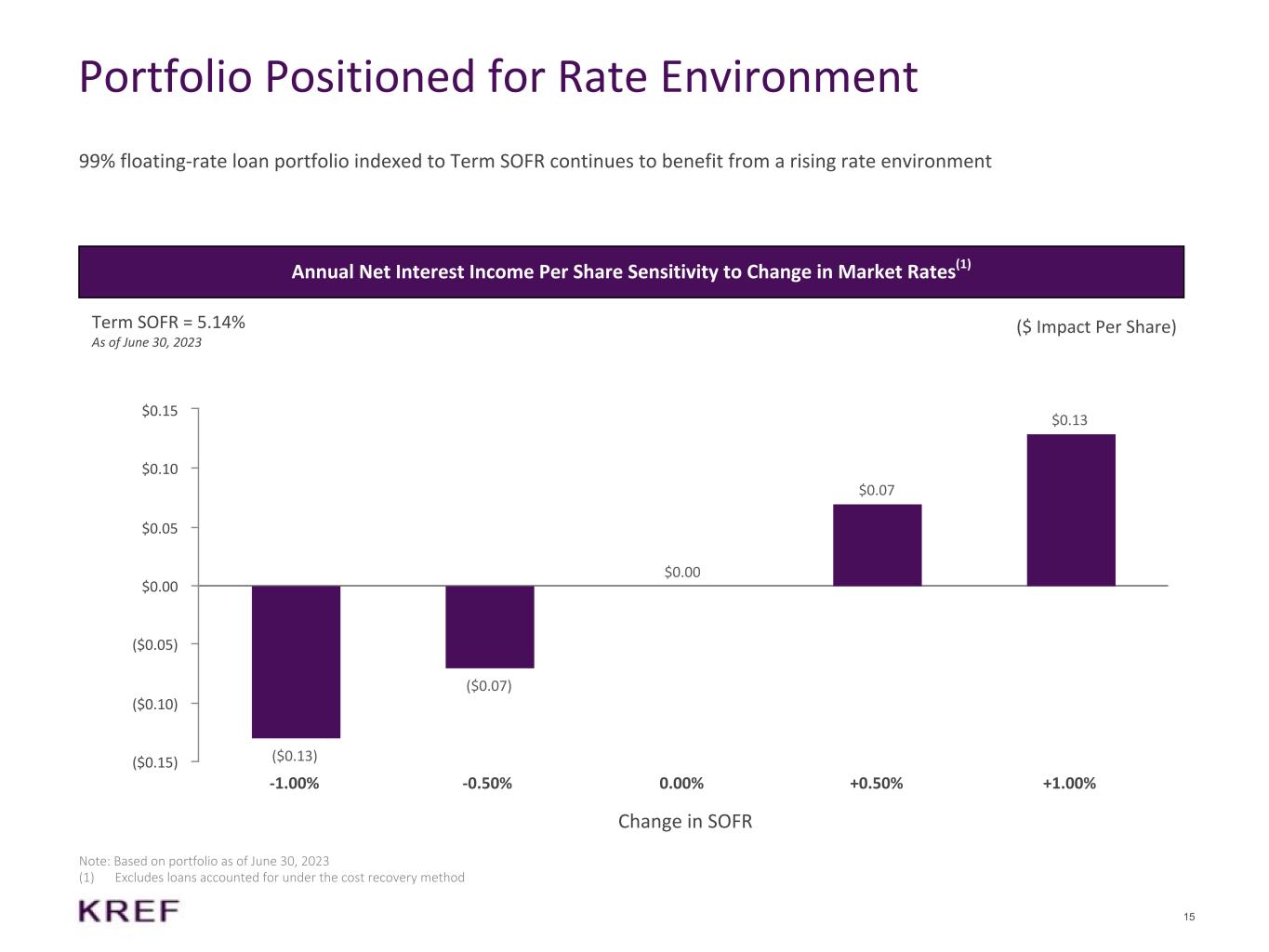 Portfolio Positioned for Rate Environment

99% floating-rate loan portfolio indexed to Term SOFR continues to benefit from a rising rate environment

Annual Net Interest Income Per Share Sensitivity to Change in Market Rates$^{(1)}$

Term SOFR = 5.14%
As of June 30, 2023

($ Impact Per Share)

$0.15
$0.10
$0.05
$0.00
($0.05)
($0.10)
($0.15)

($0.13)
($0.07)
$0.00
$0.07
$0.13

-1.00%
-0.50%
0.00%
+0.50%
+1.00%

Change in SOFR

Note: Based on portfolio as of June 30, 2023
(1) Excludes loans accounted for under the cost recovery method

KREF

15